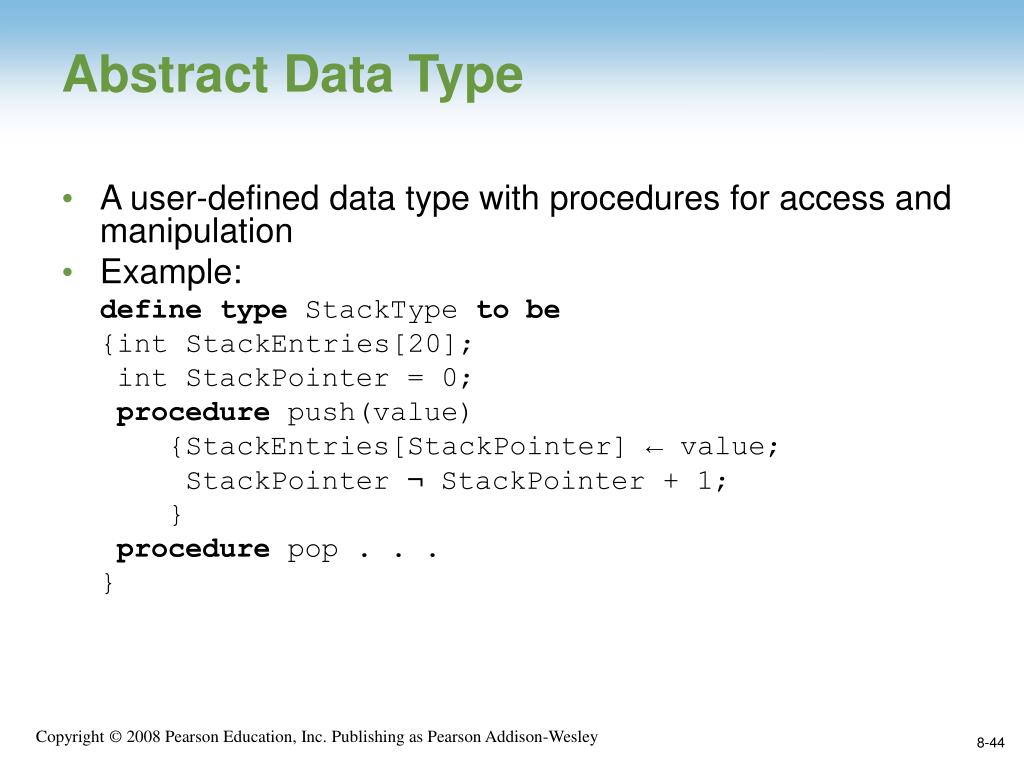 Abstract Data Type

• A user-defined data type with procedures for access and manipulation
• Example:
define type StackType to be
{int StackEntries[20];
 int StackPointer = 0;
 procedure push(value)
    {StackEntries[StackPointer] ← value;
     StackPointer ¬ StackPointer + 1;
    }
 procedure pop . . .
}

Copyright © 2008 Pearson Education, Inc. Publishing as Pearson Addison-Wesley

8-44